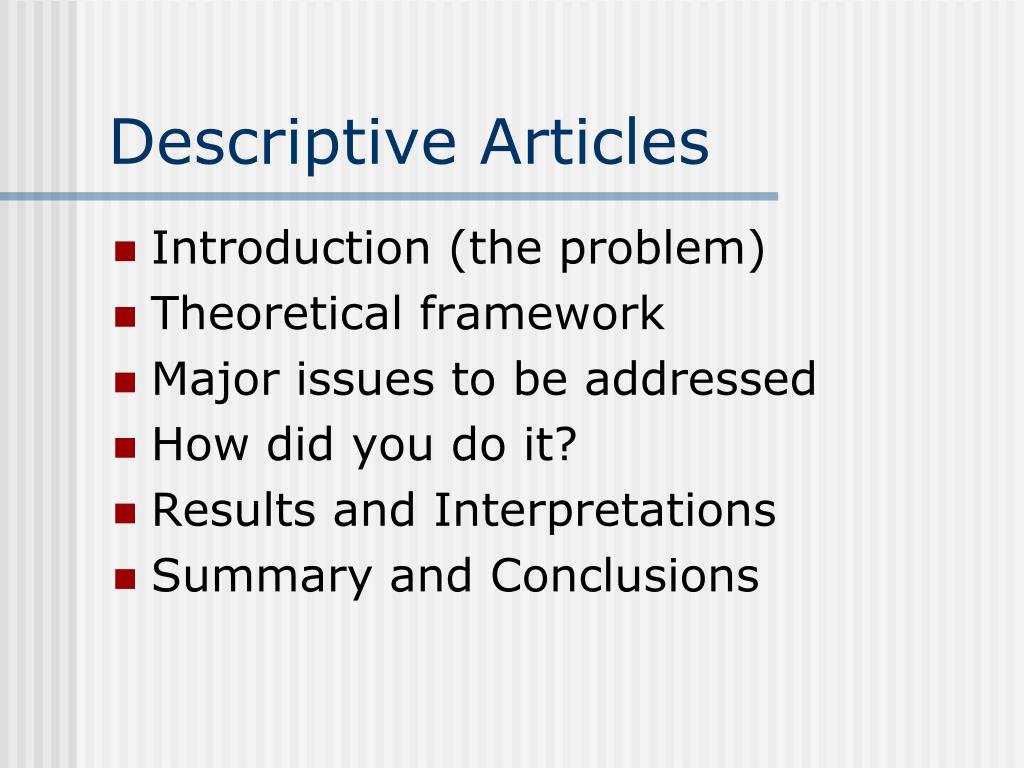 Descriptive Articles

- Introduction (the problem)
- Theoretical framework
- Major issues to be addressed
- How did you do it?
- Results and Interpretations
- Summary and Conclusions